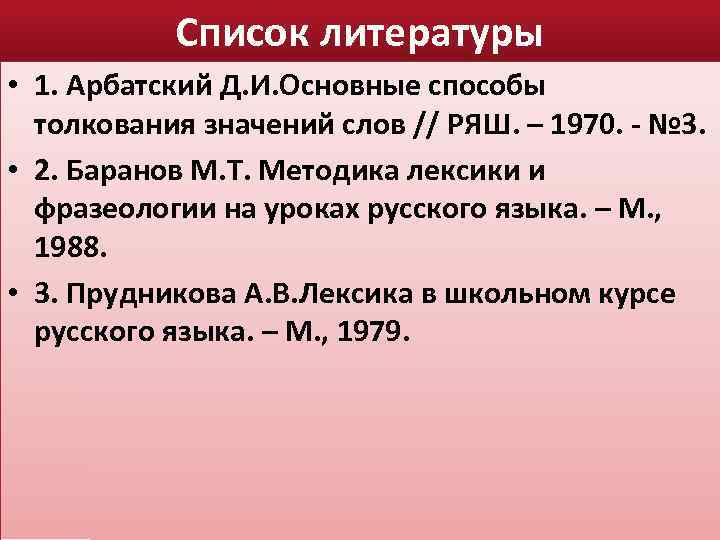 Список литературы

• 1. Арбатский Д.И.Основные способы толкования значений слов // РЯШ. – 1970. - №3.

• 2. Баранов М.Т. Методика лексики и фразеологии на уроках русского языка. – М., 1988.

• 3. Прудникова А.В.Лексика в школьном курсе русского языка. – М., 1979.